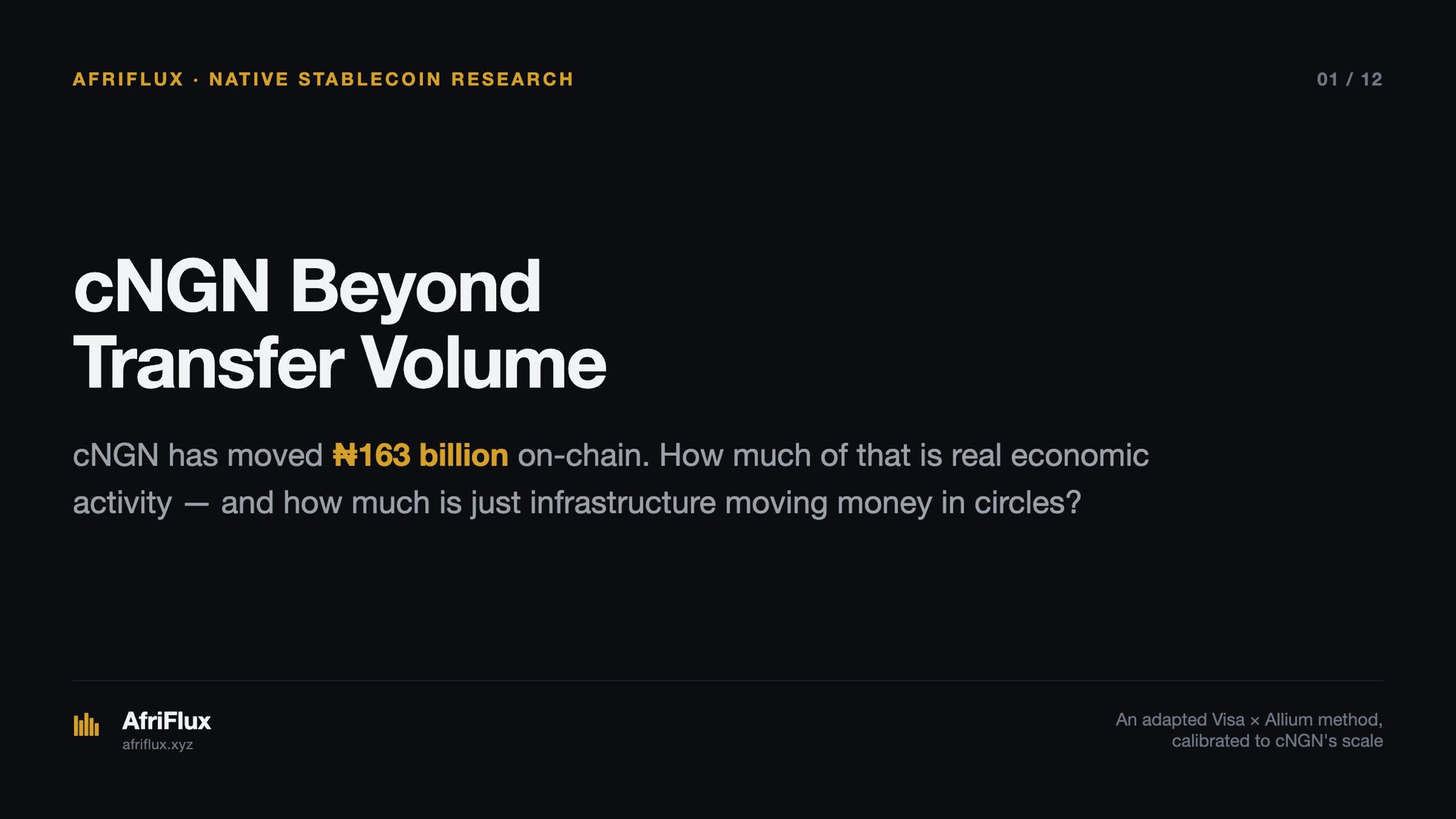 AFRIFLUX · NATIVE STABLECOIN RESEARCH

01 / 12

cNGN Beyond Transfer Volume

cNGN has moved ₦163 billion on-chain. How much of that is real economic activity — and how much is just infrastructure moving money in circles?

AfriFlux
afriflux.xyz

An adapted Visa × Allium method, calibrated to cNGN's scale